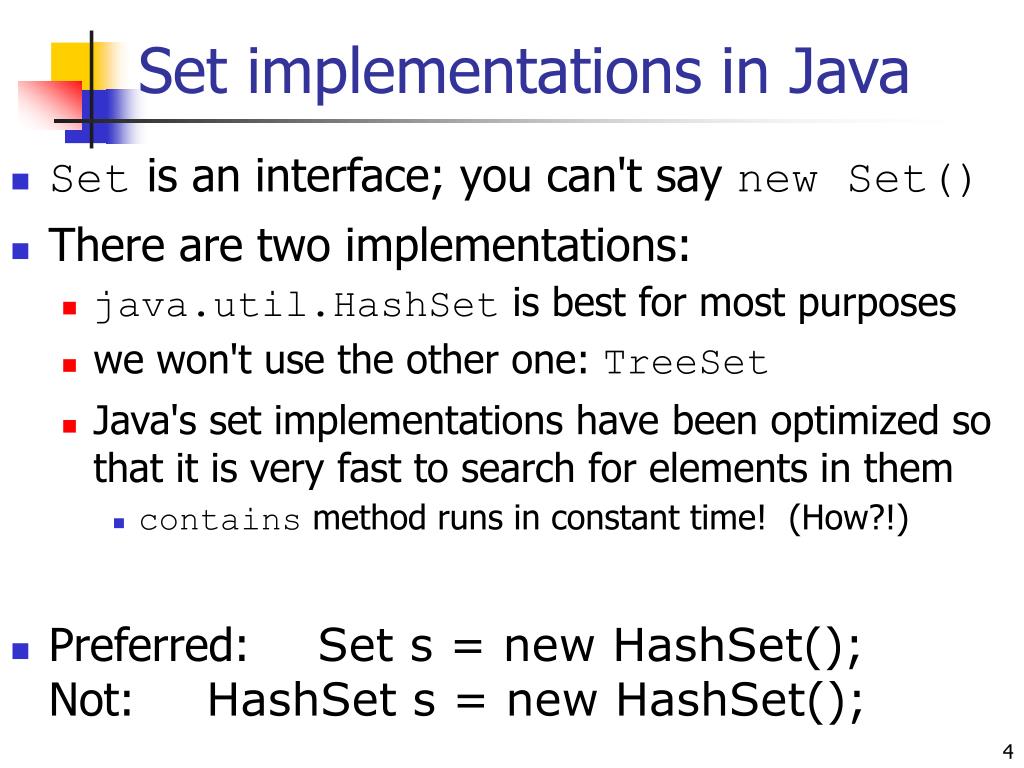 Set implementations in Java

Set is an interface; you can't say new Set()

There are two implementations:

java.util.HashSet is best for most purposes

we won't use the other one: TreeSet

Java's set implementations have been optimized so that it is very fast to search for elements in them

contains method runs in constant time! (How?!)

Preferred: Set s = new HashSet();
Not: HashSet s = new HashSet();

4